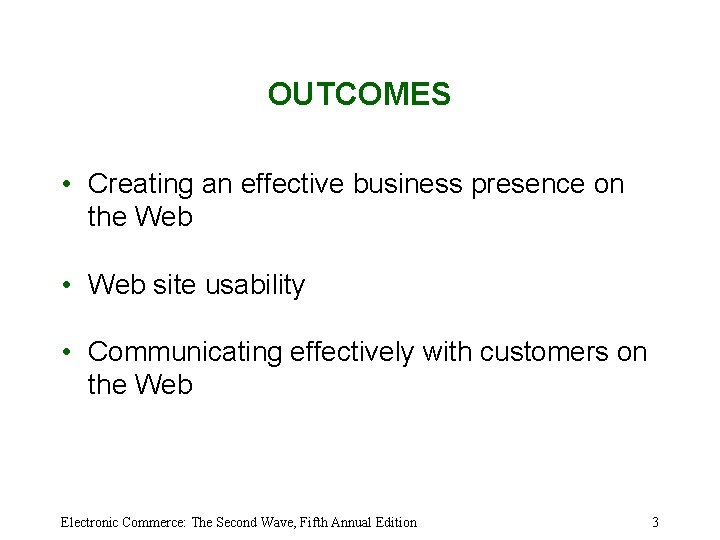 OUTCOMES

• Creating an effective business presence on the Web

• Web site usability

• Communicating effectively with customers on the Web

Electronic Commerce: The Second Wave, Fifth Annual Edition

3